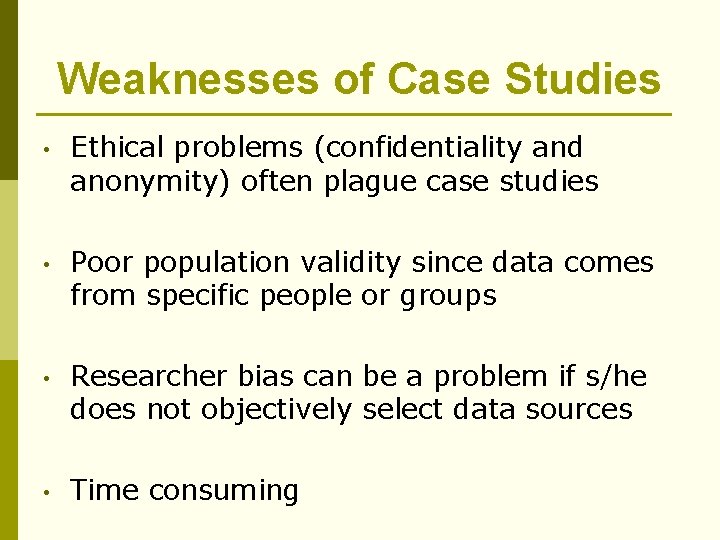 Weaknesses of Case Studies

• Ethical problems (confidentiality and anonymity) often plague case studies

• Poor population validity since data comes from specific people or groups

• Researcher bias can be a problem if s/he does not objectively select data sources

• Time consuming